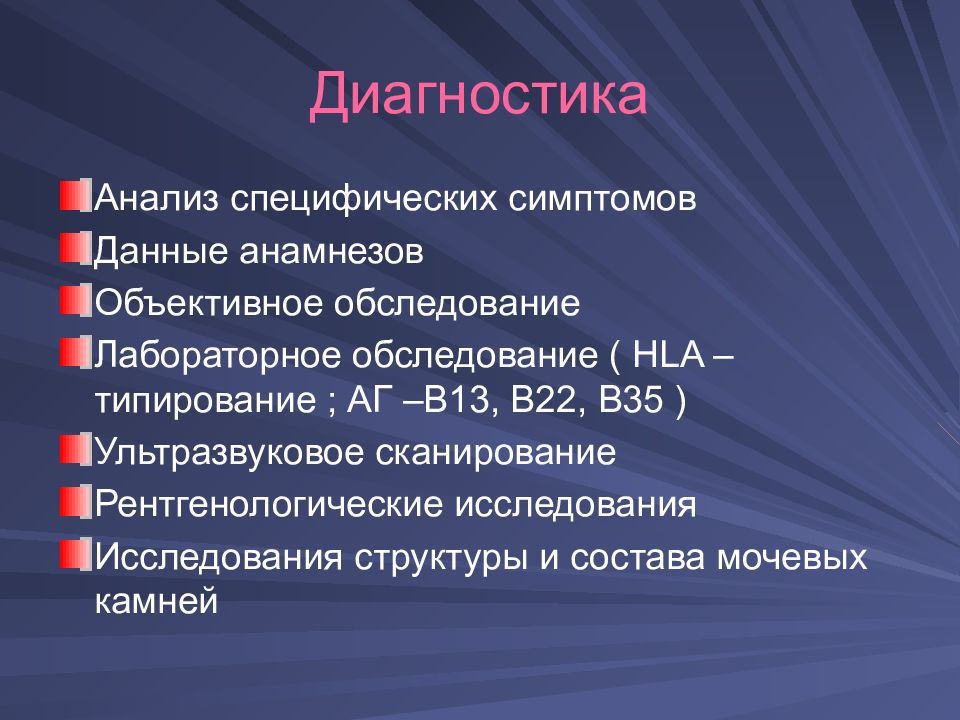 Диагностика

Анализ специфических симптомов
Данные анамнезов
Объективное обследование
Лабораторное обследование ( HLA – типирование ; АГ –В13, В22, В35 )
Ультразвуковое сканирование
Рентгенологические исследования
Исследования структуры и состава мочевых камней